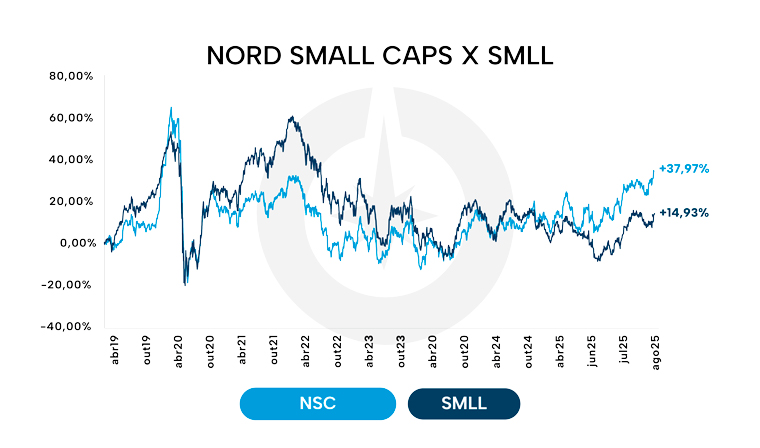 NORD SMALL CAPS X SMLL

80,00%
60,00%
40,00%
20,00%
0,00%
-20,00%
-40,00%

+37,97%
+14,93%

abr19
out19
abr20
out20
abr21
out21
abr22
out22
abr23
out23
abr20
out20
abr24
out24
abr25
jun25
jul25
ago25

NSC
SMLL